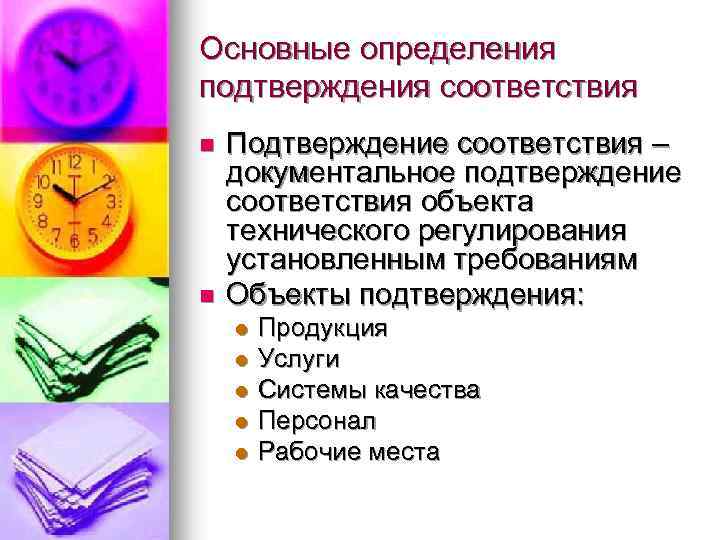 Основные определения подтверждения соответствия

Подтверждение соответствия – документальное подтверждение соответствия объекта технического регулирования установленным требованиям

Объекты подтверждения:

Продукция

Услуги

Системы качества

Персонал

Рабочие места